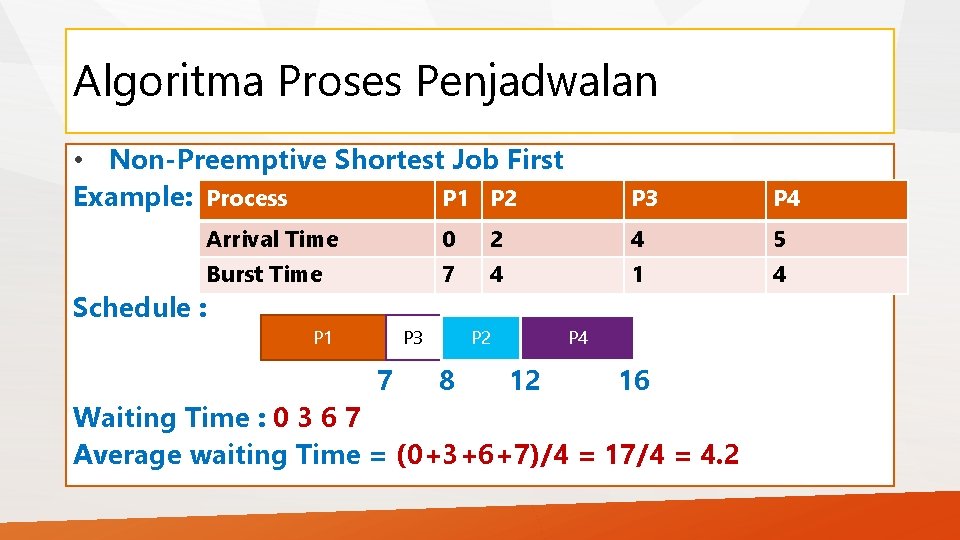 Algoritma Proses Penjadwalan

• Non-Preemptive Shortest Job First

Example:

| Process | P1 | P2 | P3 | P4 |
|---|---|---|---|---|
| Arrival Time | 0 | 2 | 4 | 5 |
| Burst Time | 7 | 4 | 1 | 4 |

Schedule :

P1 P3 P2 P4

7 8 12 16

Waiting Time : 0 3 6 7

Average waiting Time = (0+3+6+7)/4 = 17/4 = 4.2